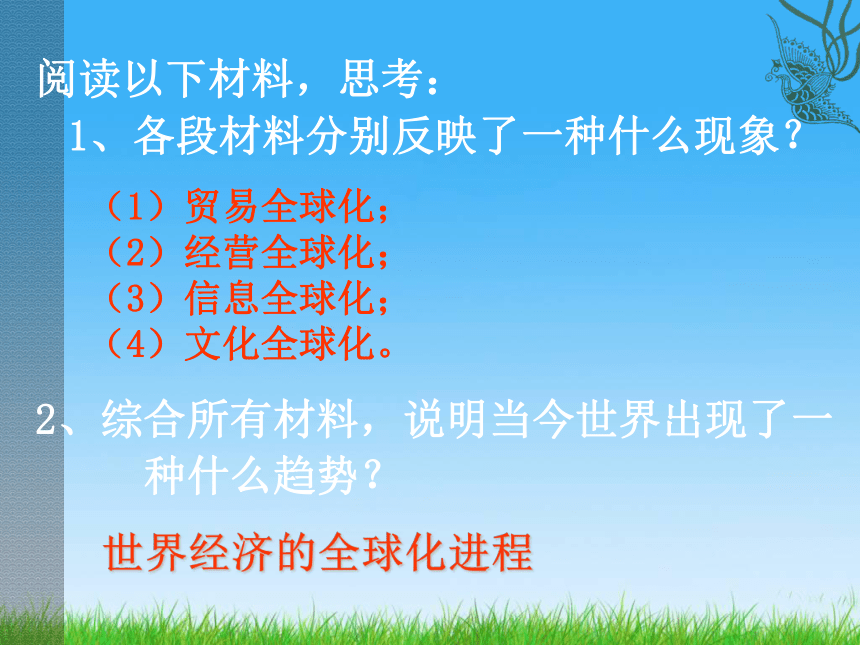 阅读以下材料，思考：
1、各段材料分别反映了一种什么现象？

（1）贸易全球化；
（2）经营全球化；
（3）信息全球化；
（4）文化全球化。

2、综合所有材料，说明当今世界出现了一种什么趋势？

世界经济的全球化进程